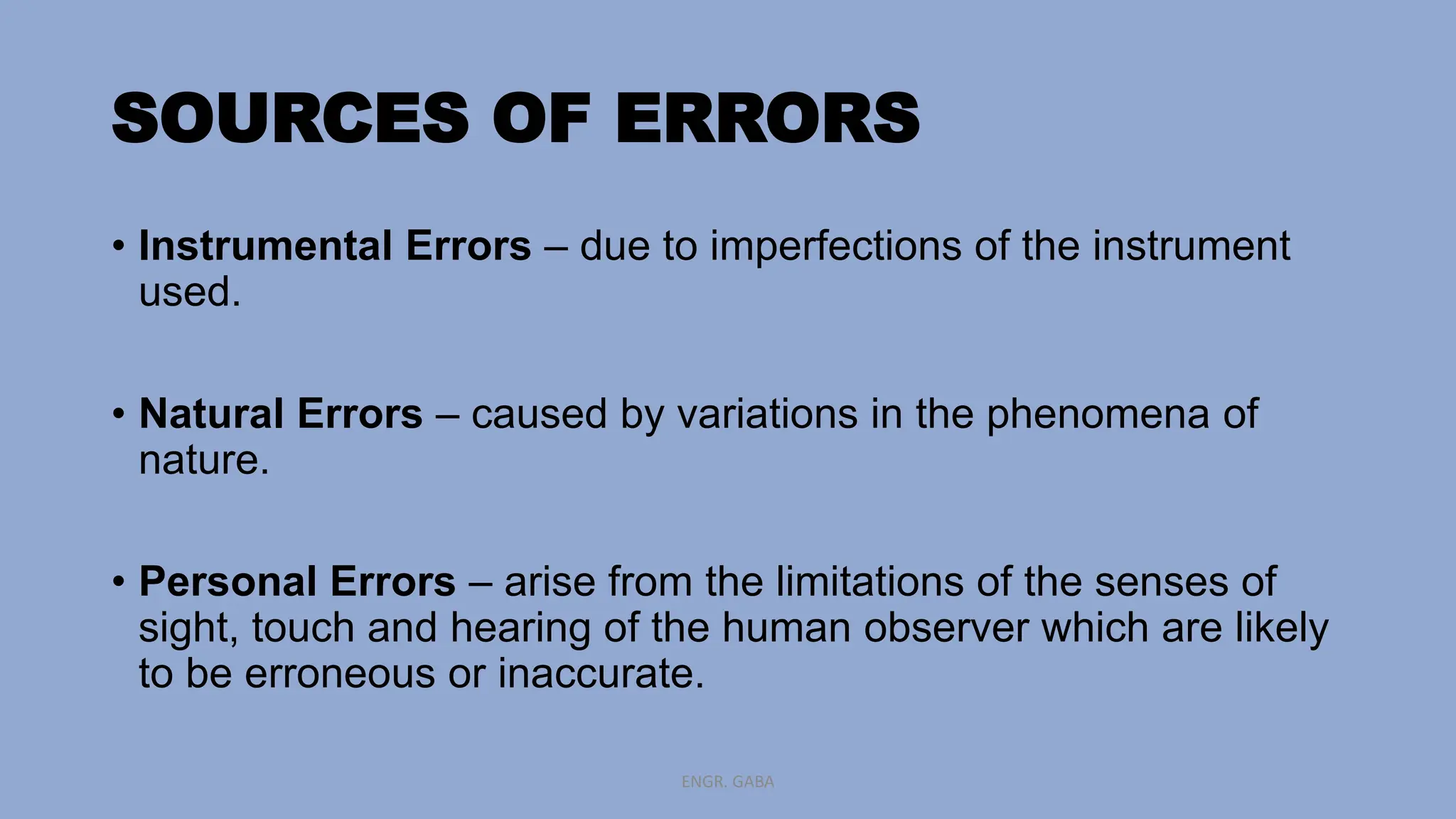 SOURCES OF ERRORS

• Instrumental Errors – due to imperfections of the instrument used.

• Natural Errors – caused by variations in the phenomena of nature.

• Personal Errors – arise from the limitations of the senses of sight, touch and hearing of the human observer which are likely to be erroneous or inaccurate.

ENGR. GABA